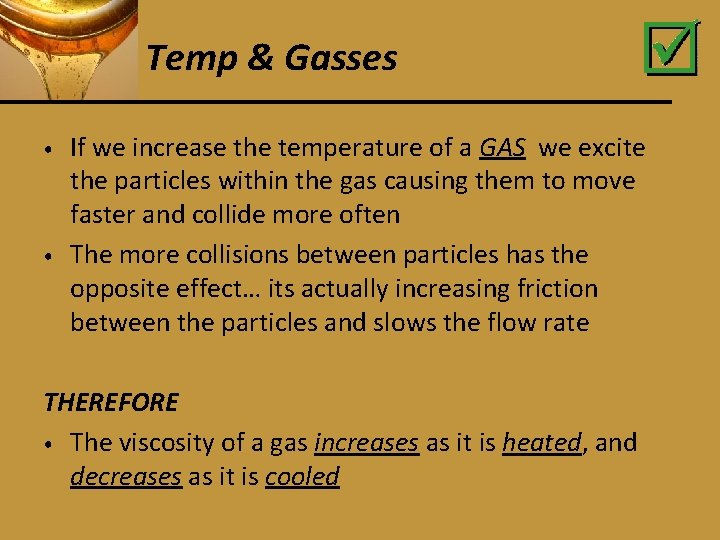 Temp & Gasses

• If we increase the temperature of a GAS we excite the particles within the gas causing them to move faster and collide more often
• The more collisions between particles has the opposite effect… its actually increasing friction between the particles and slows the flow rate

THEREFORE
• The viscosity of a gas increases as it is heated, and decreases as it is cooled